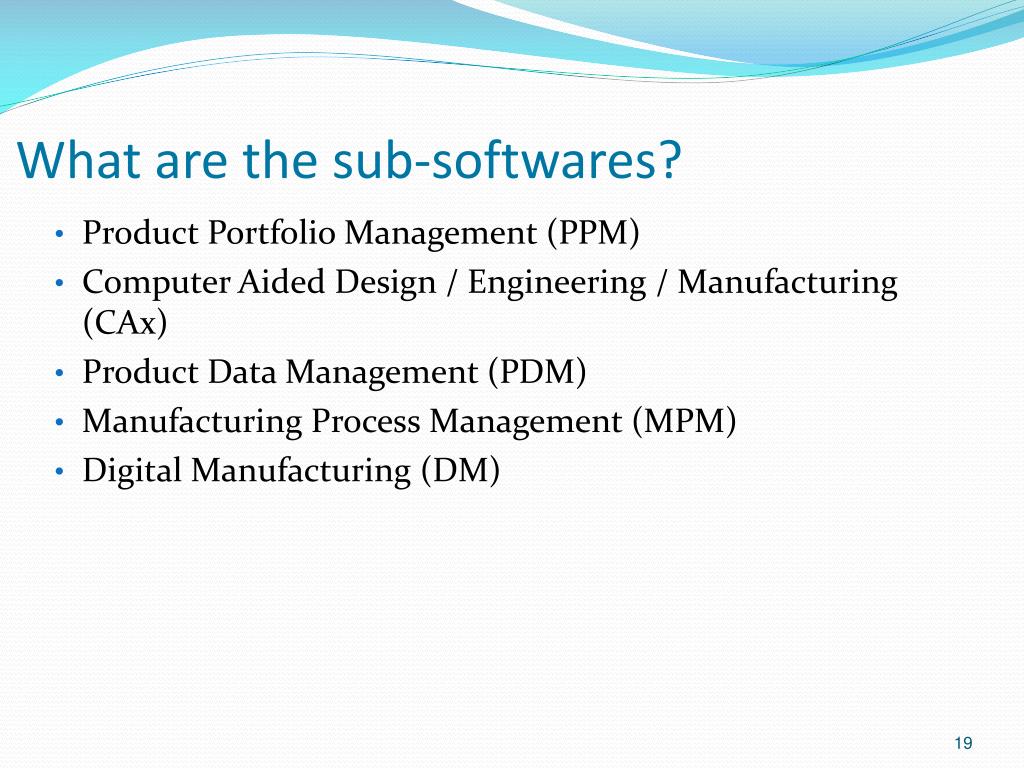 What are the sub-softwares?

• Product Portfolio Management (PPM)
• Computer Aided Design / Engineering / Manufacturing (CAx)
• Product Data Management (PDM)
• Manufacturing Process Management (MPM)
• Digital Manufacturing (DM)

19